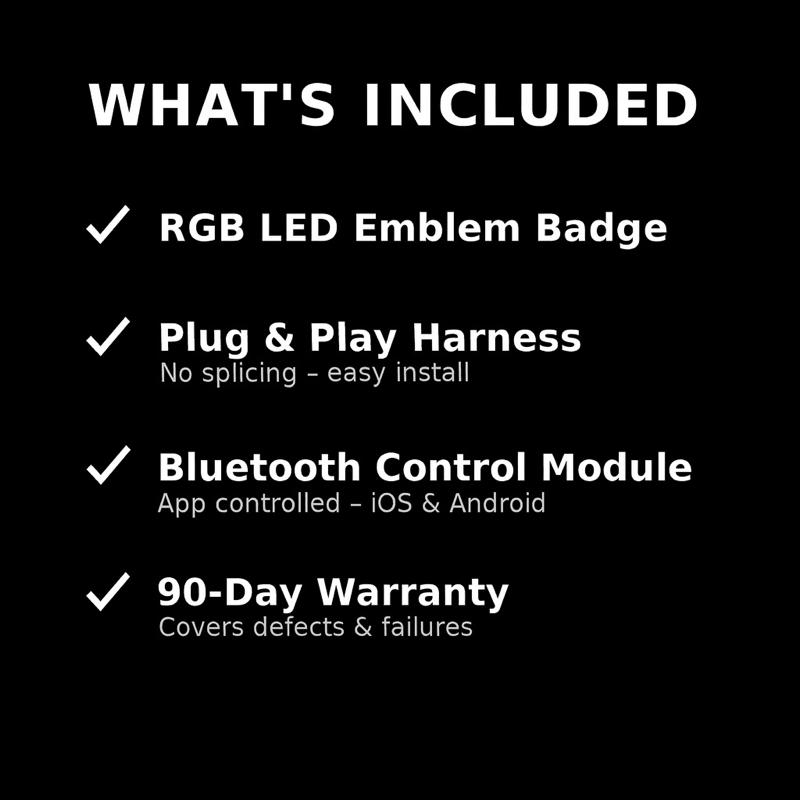 WHAT'S INCLUDED

✓ RGB LED Emblem Badge

✓ Plug & Play Harness
No splicing – easy install

✓ Bluetooth Control Module
App controlled – iOS & Android

✓ 90-Day Warranty
Covers defects & failures